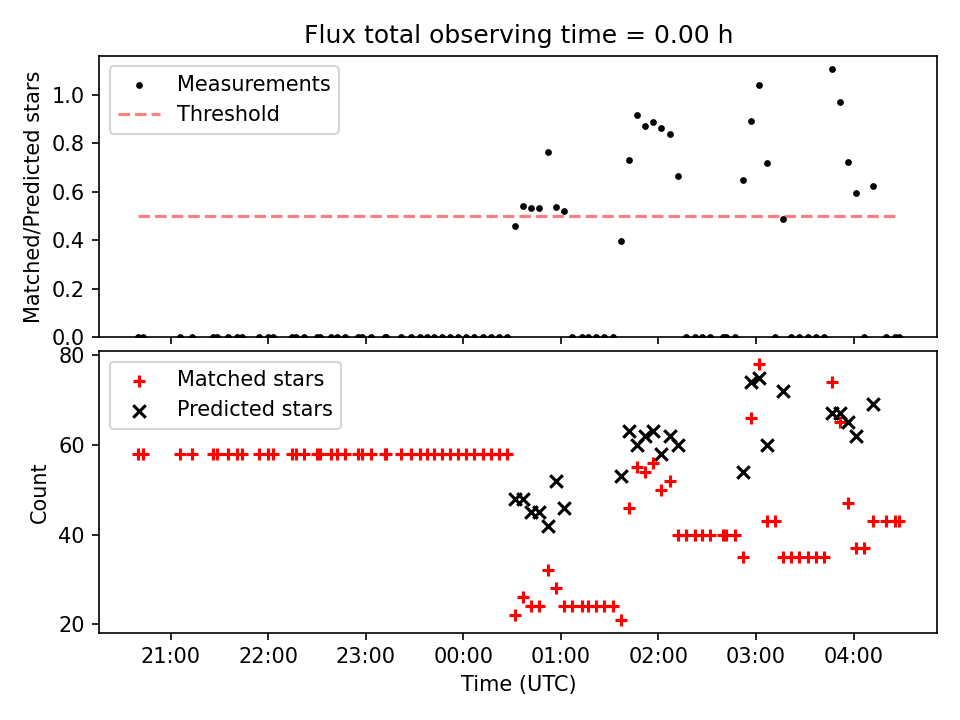 Flux total observing time = 0.00 h

Measurements
Threshold

Matched/Predicted stars

1.0
0.8
0.6
0.4
0.2
0.0

Matched stars
Predicted stars

Count

80
60
40
20

21:00
22:00
23:00
00:00
01:00
02:00
03:00
04:00

Time (UTC)